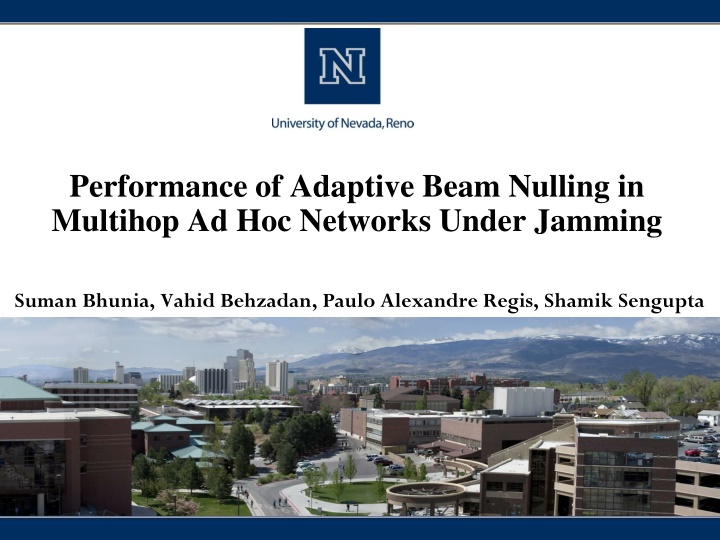 N

University of Nevada, Reno

Performance of Adaptive Beam Nulling in Multihop Ad Hoc Networks Under Jamming

Suman Bhunia, Vahid Behzadan, Paulo Alexandre Regis, Shamik Sengupta